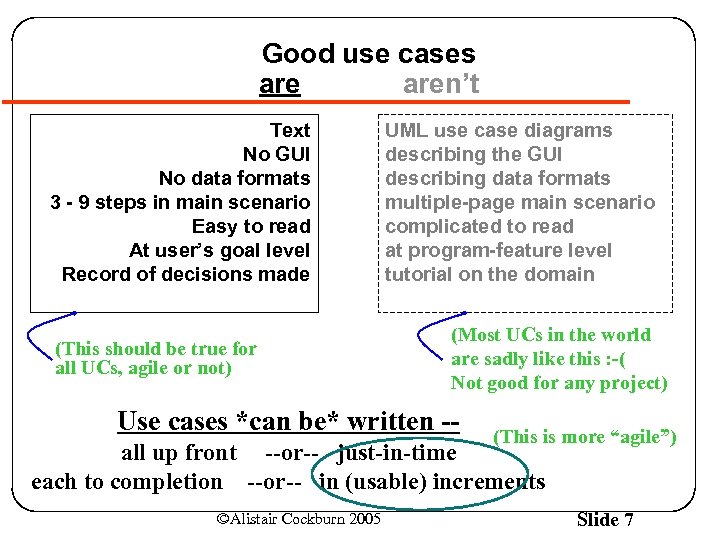 Good use cases
are aren't

Text
No GUI
No data formats
3 - 9 steps in main scenario
Easy to read
At user's goal level
Record of decisions made

UML use case diagrams
describing the GUI
describing data formats
multiple-page main scenario
complicated to read
at program-feature level
tutorial on the domain

(This should be true for all UCs, agile or not)

(Most UCs in the world are sadly like this :-( Not good for any project)

Use cases *can be* written --
all up front --or-- just-in-time
each to completion --or-- in (usable) increments

(This is more "agile")

©Alistair Cockburn 2005

Slide 7